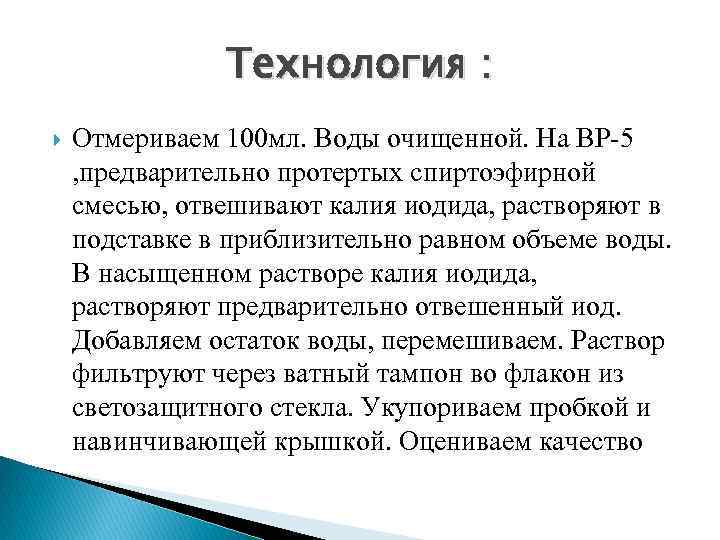 Технология :

Отмериваем 100мл. Воды очищенной. На ВР-5 ,предварительно протертых спиртоэфирной смесью, отвешивают калия иодида, растворяют в подставке в приблизительно равном объеме воды. В насыщенном растворе калия иодида, растворяют предварительно отвешенный иод. Добавляем остаток воды, перемешиваем. Раствор фильтруют через ватный тампон во флакон из светозащитного стекла. Укупориваем пробкой и навинчивающей крышкой. Оцениваем качество